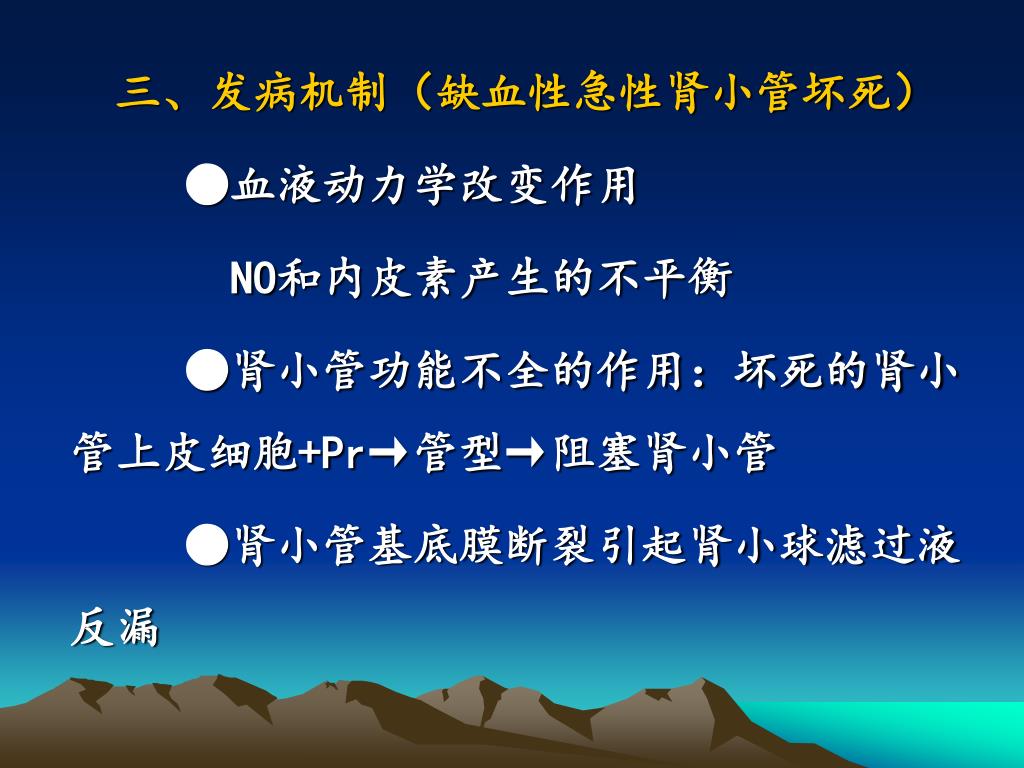 三、发病机制（缺血性急性肾小管坏死）

●血液动力学改变作用

NO和内皮素产生的不平衡

●肾小管功能不全的作用：坏死的肾小管上皮细胞+Pr→管型→阻塞肾小管

●肾小管基底膜断裂引起肾小球滤过液反漏